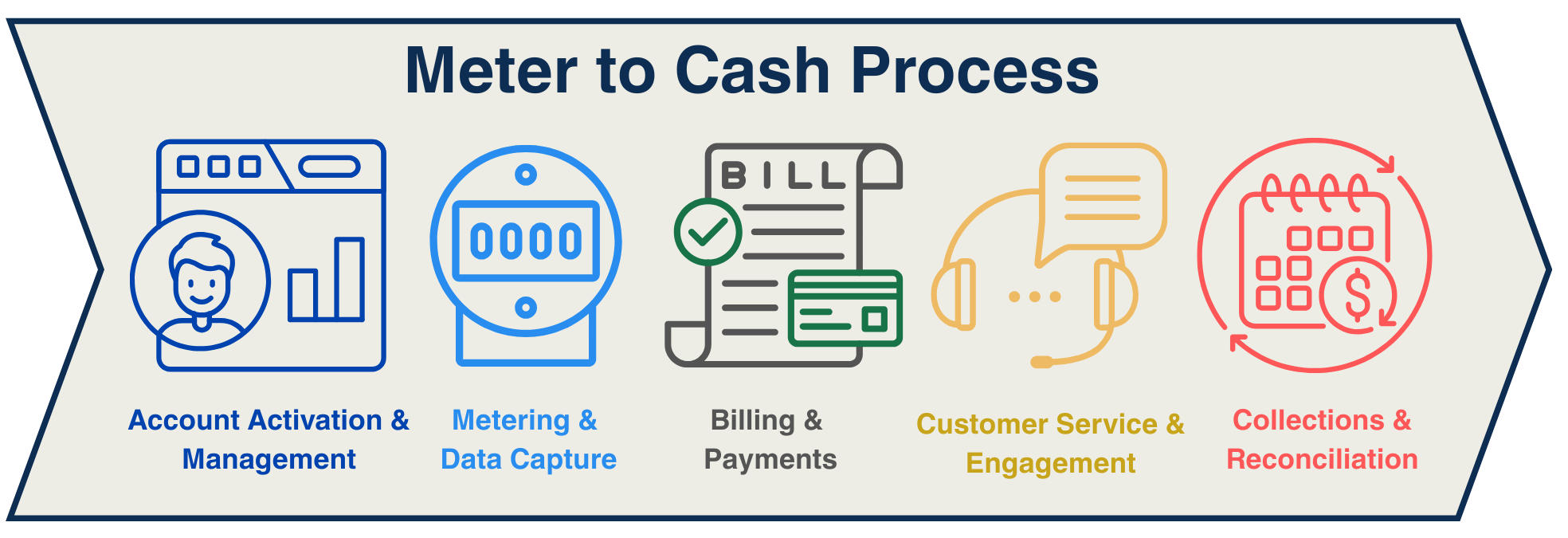 Meter to Cash Process

0000

BILL

$

Account Activation & Management

Metering & Data Capture

Billing & Payments

Customer Service & Engagement

Collections & Reconciliation